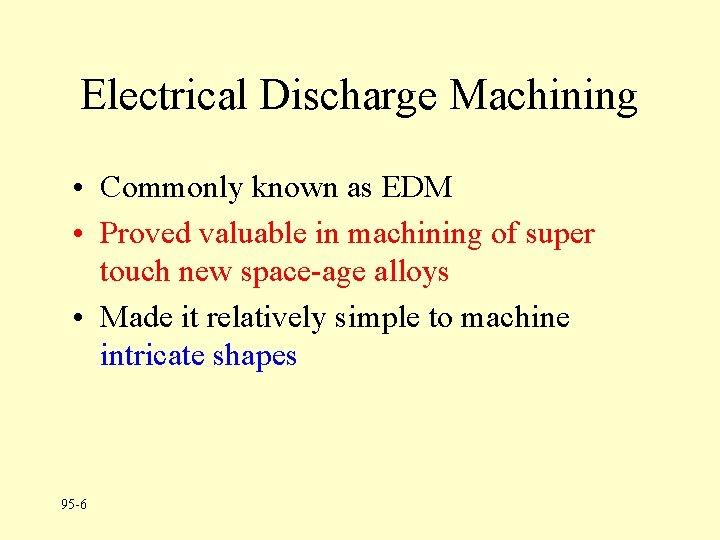 Electrical Discharge Machining

• Commonly known as EDM
• Proved valuable in machining of super touch new space-age alloys
• Made it relatively simple to machine intricate shapes

95-6